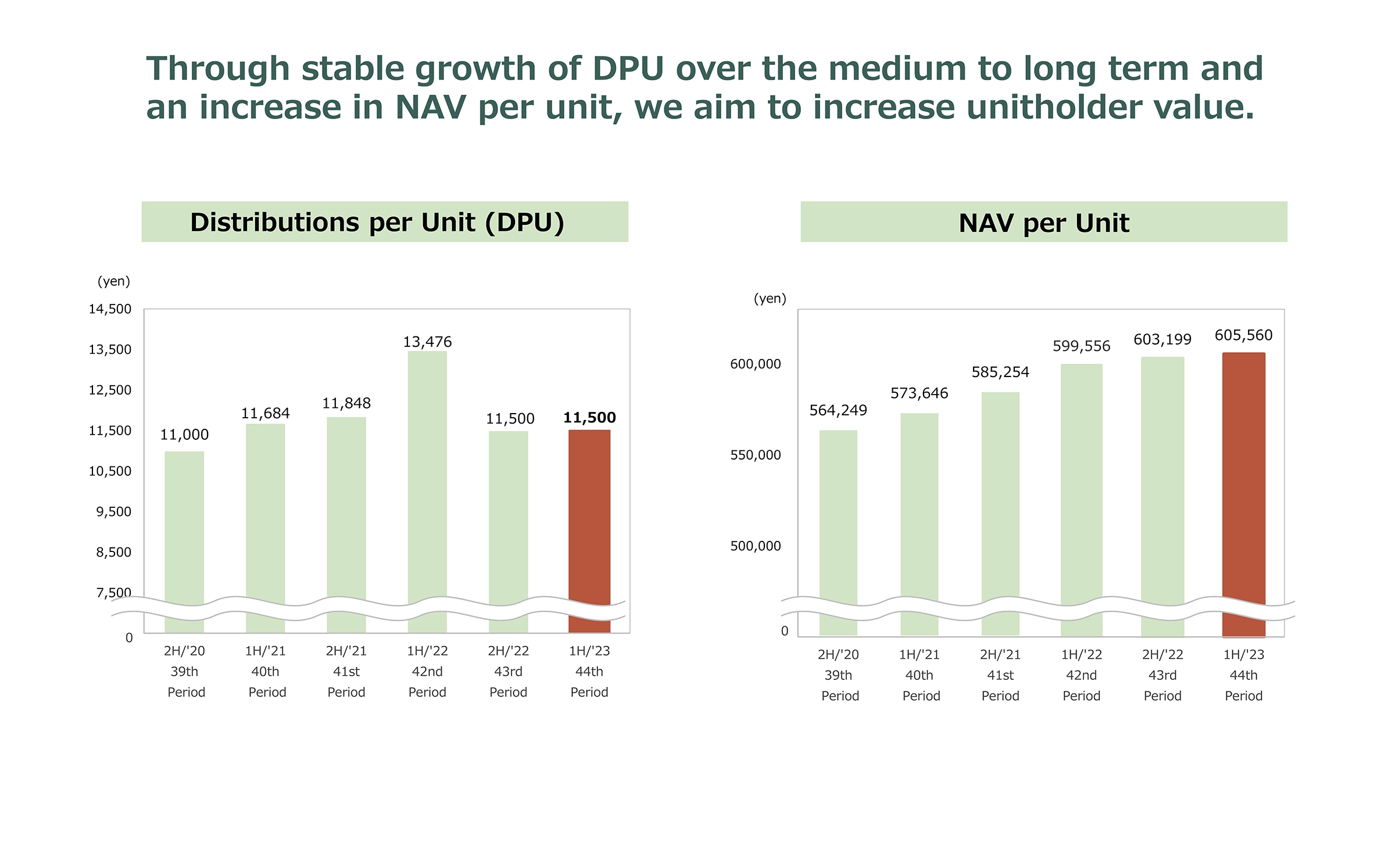 Through stable growth of DPU over the medium to long term and an increase in NAV per unit, we aim to increase unitholder value.

Distributions per Unit (DPU)

(yen)

14,500
13,500
12,500
11,500
10,500
9,500
8,500
7,500
0

11,000
11,684
11,848
13,476
11,500
11,500

2H/'20 39th Period
1H/'21 40th Period
2H/'21 41st Period
1H/'22 42nd Period
2H/'22 43rd Period
1H/'23 44th Period

NAV per Unit

(yen)

600,000
550,000
500,000
0

564,249
573,646
585,254
599,556
603,199
605,560

2H/'20 39th Period
1H/'21 40th Period
2H/'21 41st Period
1H/'22 42nd Period
2H/'22 43rd Period
1H/'23 44th Period